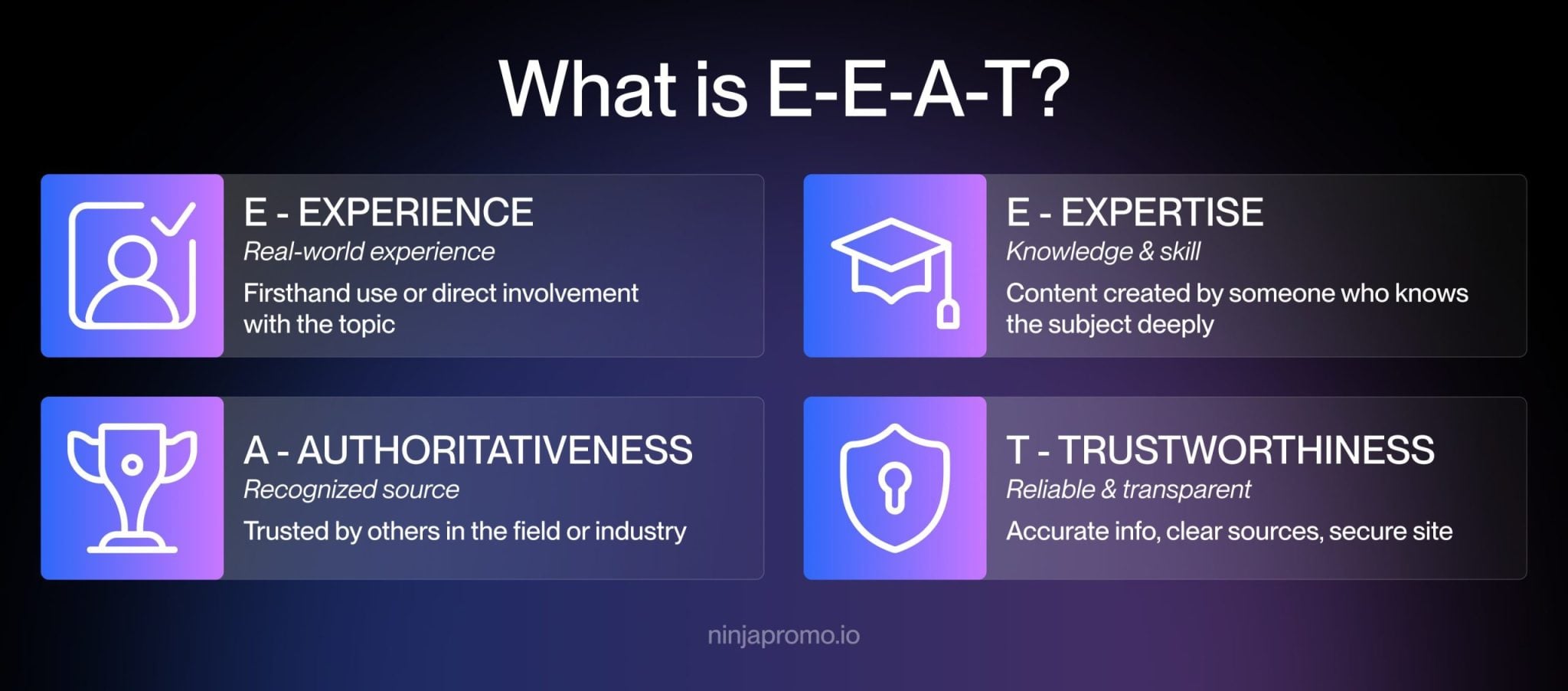 What is E-E-A-T?

E - EXPERIENCE
Real-world experience
Firsthand use or direct involvement with the topic

E - EXPERTISE
Knowledge & skill
Content created by someone who knows the subject deeply

A - AUTHORITATIVENESS
Recognized source
Trusted by others in the field or industry

T - TRUSTWORTHINESS
Reliable & transparent
Accurate info, clear sources, secure site

ninjapromo.io